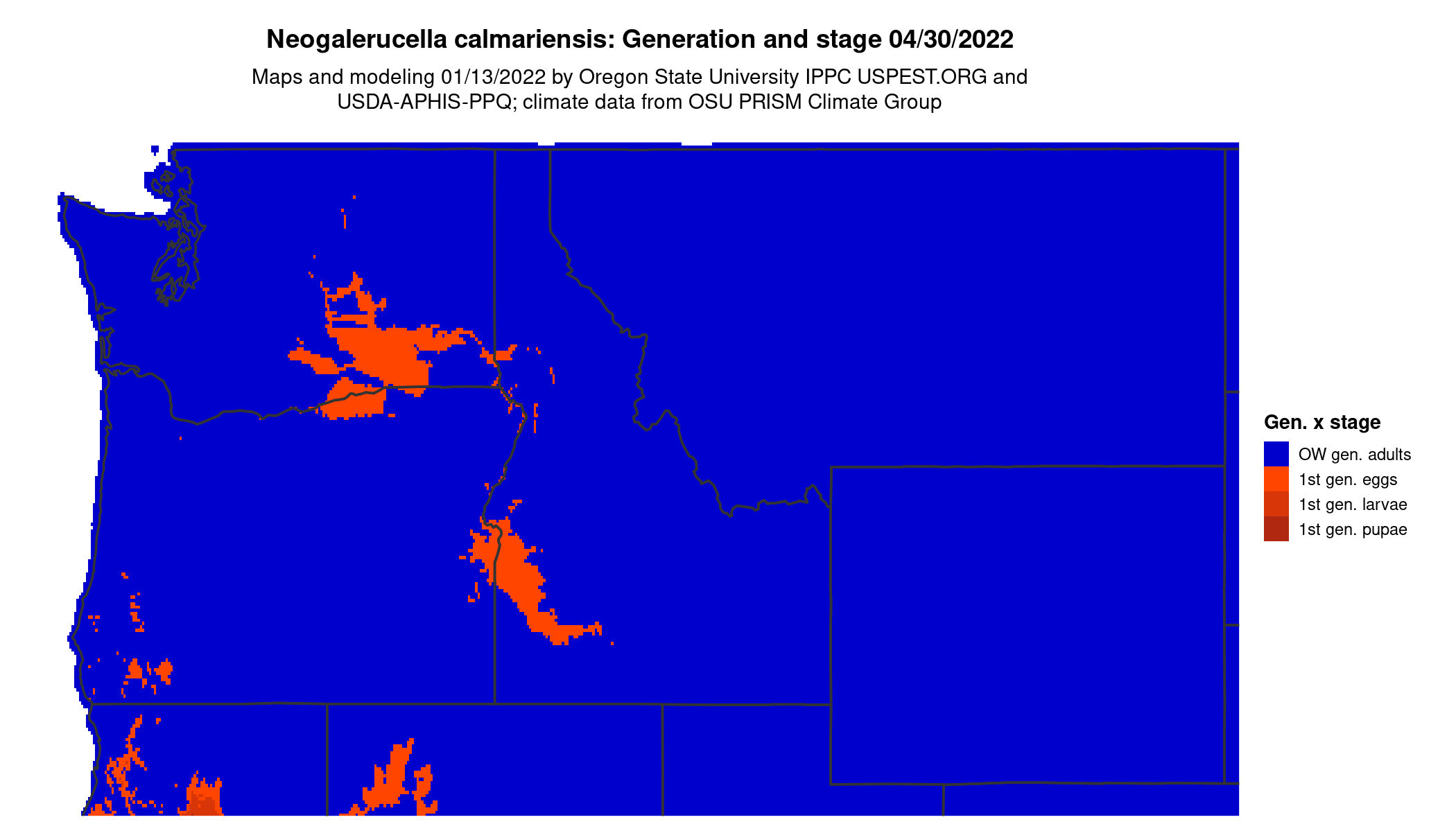 Neogalerucella calmariensis: Generation and stage 04/30/2022

Maps and modeling 01/13/2022 by Oregon State University IPPC USPEST.ORG and USDA-APHIS-PPQ; climate data from OSU PRISM Climate Group

Gen. x stage
OW gen. adults
1st gen. eggs
1st gen. larvae
1st gen. pupae